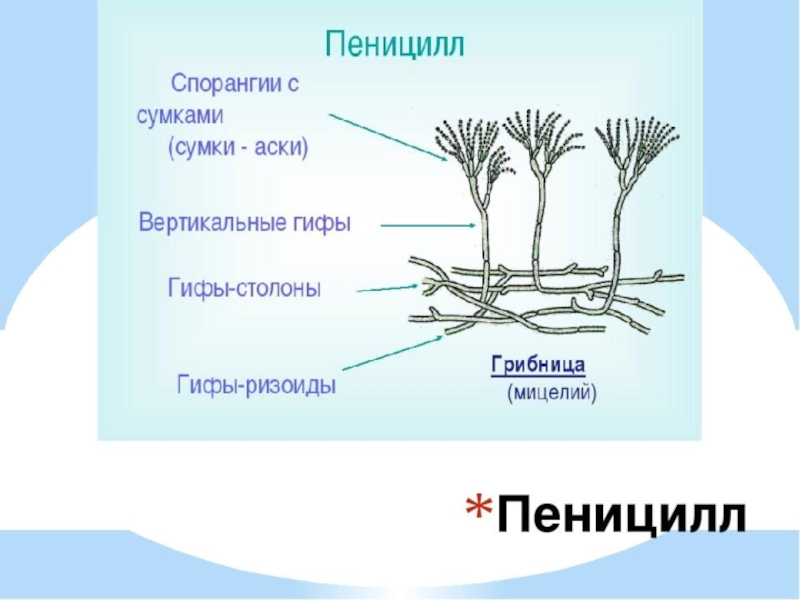 Пеницилл

Спорангии с сумками (сумки - аски)

Вертикальные гифы

Гифы-столоны

Гифы-ризоиды

Грибница (мицелий)

*Пеницилл